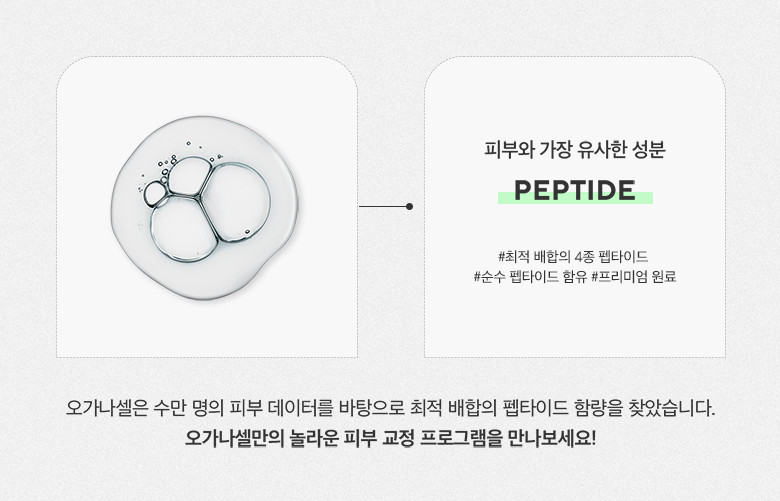 피부와 가장 유사한 성분

PEPTIDE

#최적 배합의 4종 펩타이드
#순수 펩타이드 함유 #프리미엄 원료

오가나셀은 수만 명의 피부 데이터를 바탕으로 최적 배합의 펩타이드 함량을 찾았습니다.
오가나셀만의 놀라운 피부 교정 프로그램을 만나보세요!